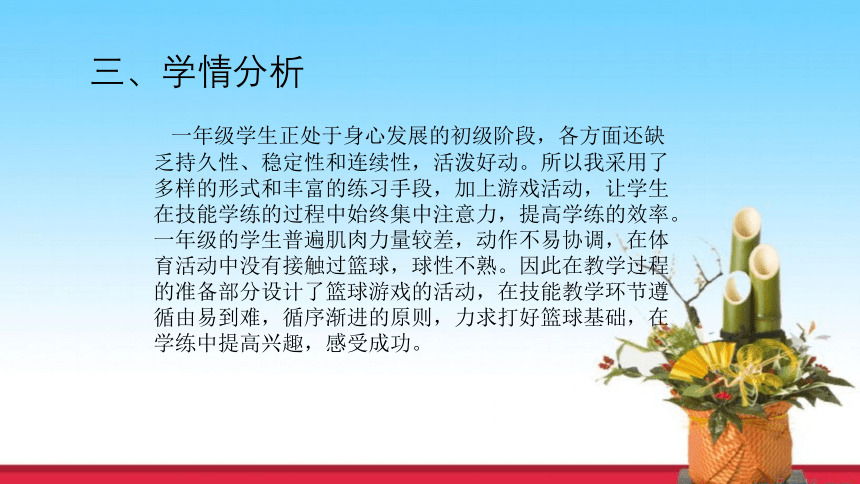 三、学情分析

一年级学生正处于身心发展的初级阶段，各方面还缺乏持久性、稳定性和连续性，活泼好动。所以我采用了多样的形式和丰富的练习手段，加上游戏活动，让学生在技能学练的过程中始终集中注意力，提高学练的效率。一年级的学生普遍肌肉力量较差，动作不易协调，在体育活动中没有接触过篮球，球性不熟。因此在教学过程的准备部分设计了篮球游戏的活动，在技能教学环节遵循由易到难，循序渐进的原则，力求打好篮球基础，在学练中提高兴趣，感受成功。